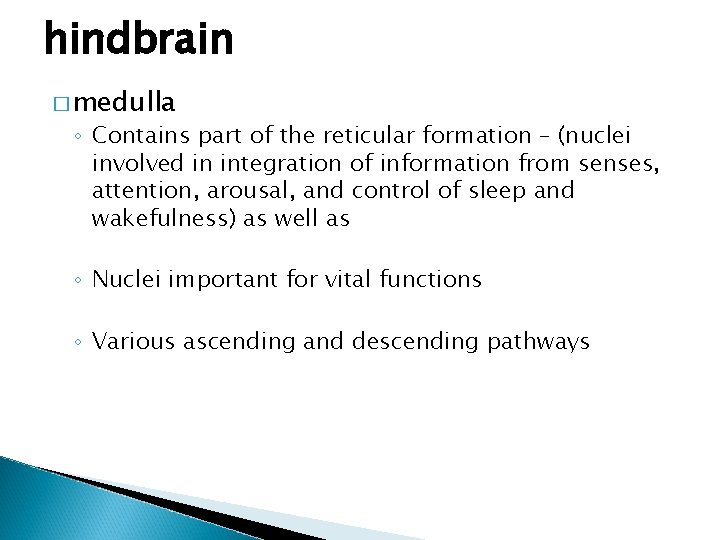 hindbrain

□ medulla

◦ Contains part of the reticular formation – (nuclei involved in integration of information from senses, attention, arousal, and control of sleep and wakefulness) as well as

◦ Nuclei important for vital functions

◦ Various ascending and descending pathways